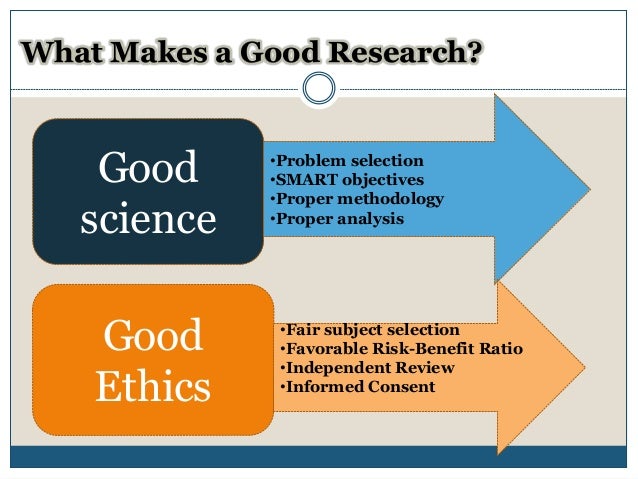 What Makes a Good Research?

Good science

•Problem selection
•SMART objectives
•Proper methodology
•Proper analysis

Good Ethics

•Fair subject selection
•Favorable Risk-Benefit Ratio
•Independent Review
•Informed Consent